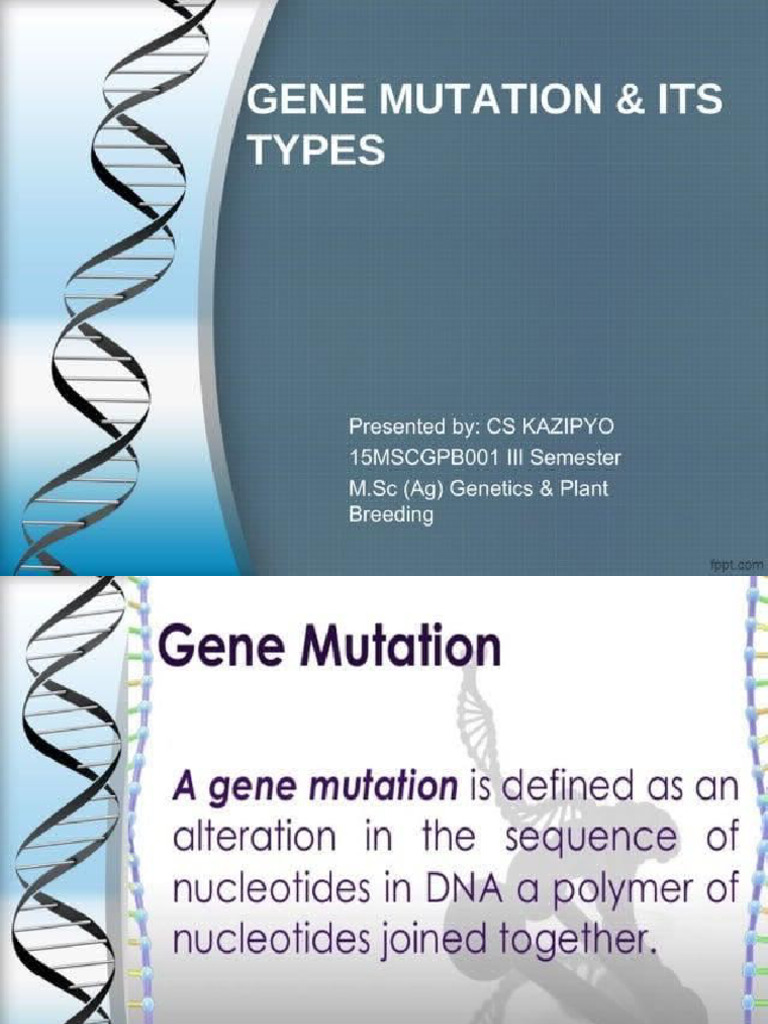 GENE MUTATION & ITS TYPES

Presented by: CS KAZIPYO
15MSCGPB001 III Semester
M.Sc (Ag) Genetics & Plant Breeding

fppt.com

Gene Mutation

A gene mutation is defined as an alteration in the sequence of nucleotides in DNA a polymer of nucleotides joined together.